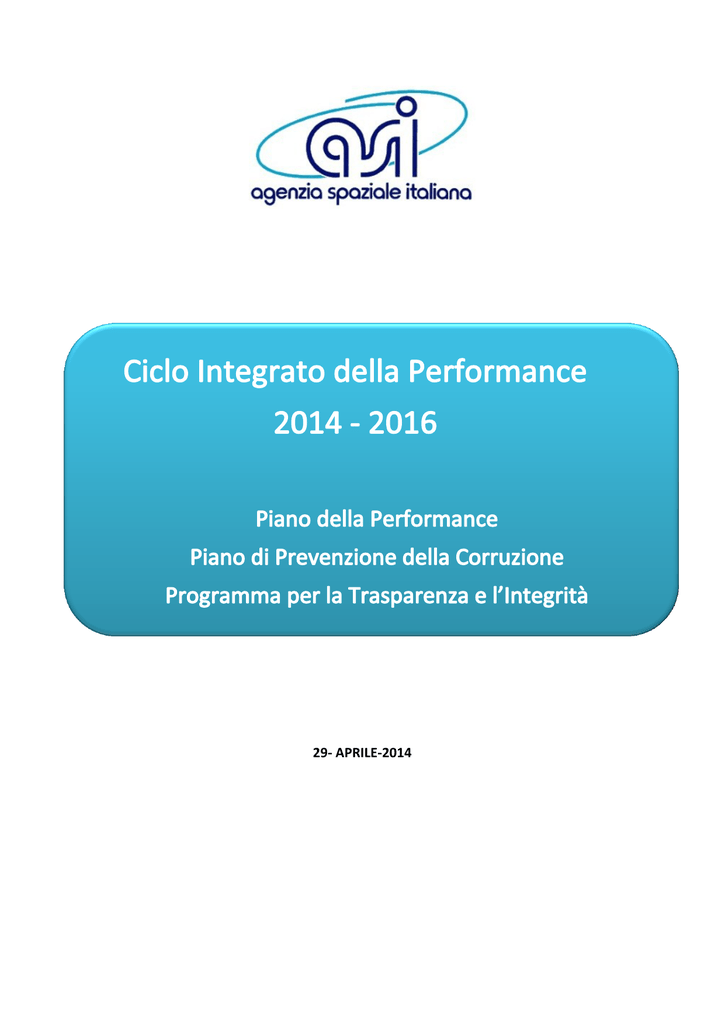 asi
agenzia spaziale italiana

Ciclo Integrato della Performance
2014 - 2016

Piano della Performance
Piano di Prevenzione della Corruzione
Programma per la Trasparenza e l'Integrità

29- APRILE-2014